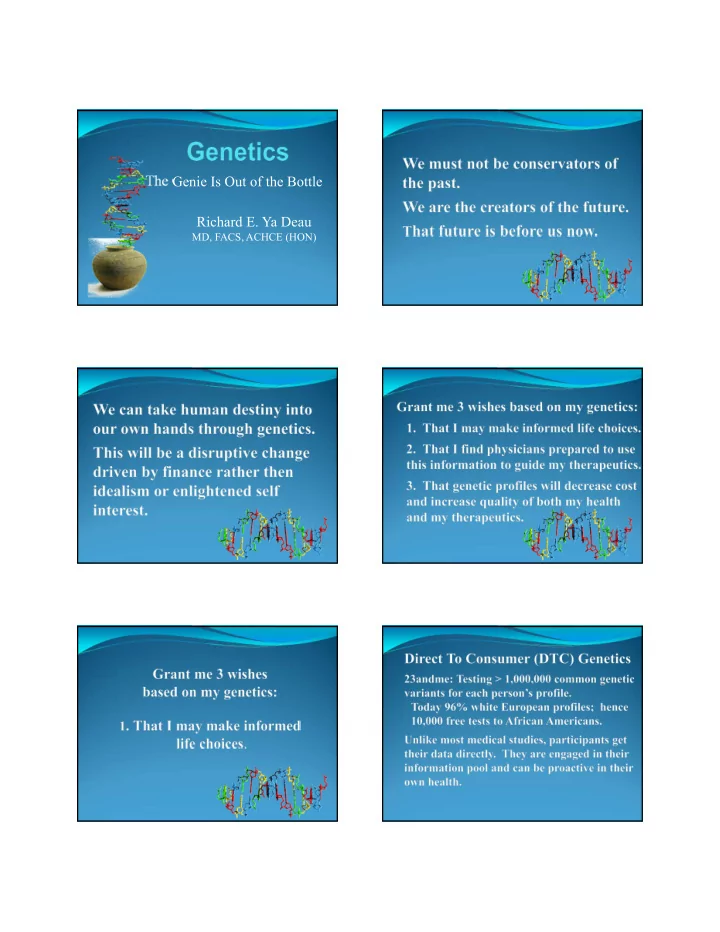 Genetics

The Genie Is Out of the Bottle

Richard E. Ya Deau
MD, FACS, ACHCE (HON)

We must not be conservators of the past.

We are the creators of the future.

That future is before us now.

We can take human destiny into our own hands through genetics.

This will be a disruptive change driven by finance rather then idealism or enlightened self interest.

Grant me 3 wishes based on my genetics:

1. That I may make informed life choices.

2. That I find physicians prepared to use this information to guide my therapeutics.

3. That genetic profiles will decrease cost and increase quality of both my health and my therapeutics.

Grant me 3 wishes based on my genetics:

1. That I may make informed life choices.

Direct To Consumer (DTC) Genetics

23andme: Testing > 1,000,000 common genetic variants for each person's profile.
Today 96% white European profiles; hence 10,000 free tests to African Americans.

Unlike most medical studies, participants get their data directly. They are engaged in their information pool and can be proactive in their own health.